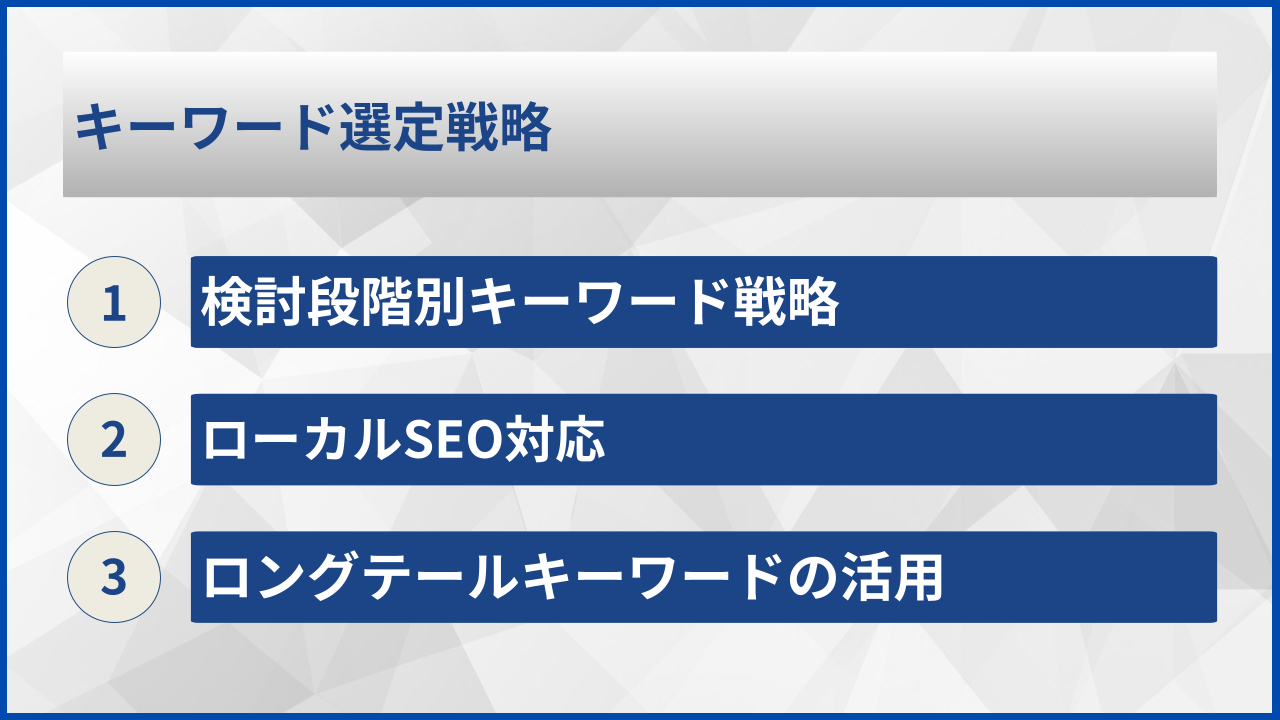 キーワード選定戦略

1 検討段階別キーワード戦略

2 ローカルSEO対応

3 ロングテールキーワードの活用